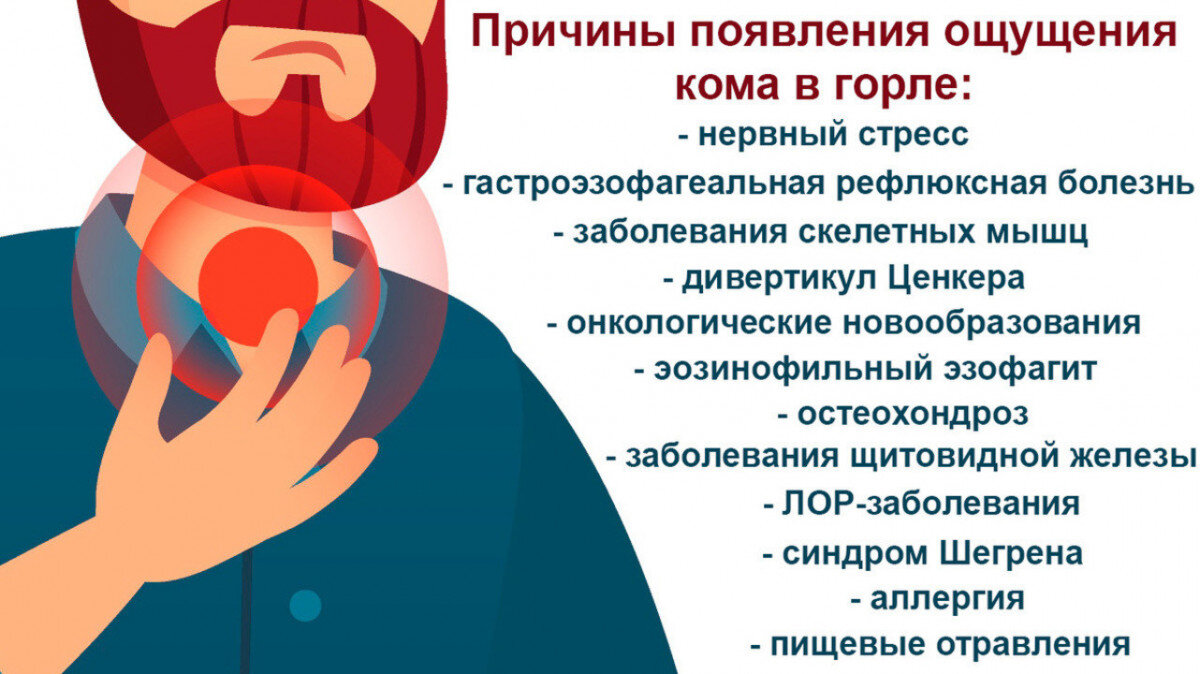 Причины появления ощущения кома в горле:

- нервный стресс
- гастроэзофагеальная рефлюксная болезнь
- заболевания скелетных мышц
- дивертикул Ценкера
- онкологические новообразования
- эозинофильный эзофагит
- остеохондроз
- заболевания щитовидной железы
- ЛОР-заболевания
- синдром Шегрена
- аллергия
- пищевые отравления